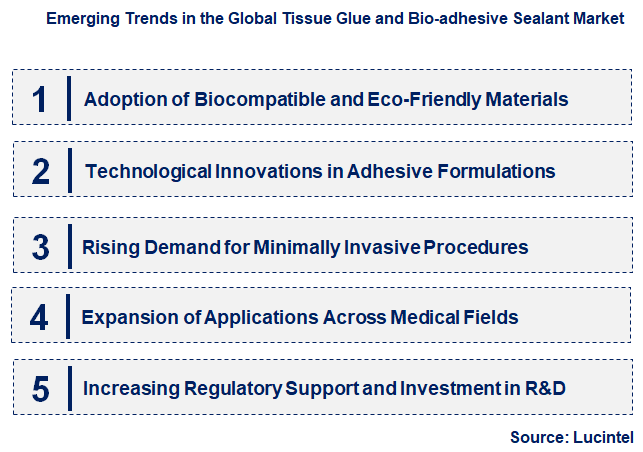 Emerging Trends in the Global Tissue Glue and Bio-adhesive Sealant Market

1 Adoption of Biocompatible and Eco-Friendly Materials

2 Technological Innovations in Adhesive Formulations

3 Rising Demand for Minimally Invasive Procedures

4 Expansion of Applications Across Medical Fields

5 Increasing Regulatory Support and Investment in R&D

Source: Lucintel